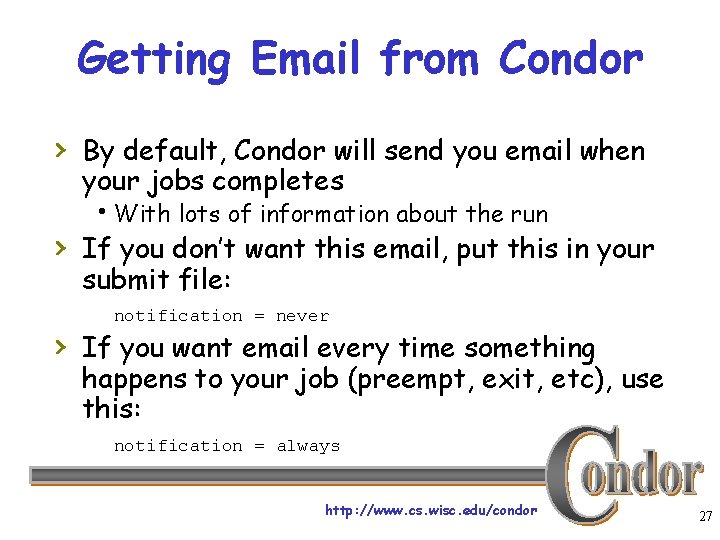 Getting Email from Condor

› By default, Condor will send you email when your jobs completes
• With lots of information about the run

› If you don't want this email, put this in your submit file:

notification = never

› If you want email every time something happens to your job (preempt, exit, etc), use this:

notification = always

Condor

http://www.cs.wisc.edu/condor

27